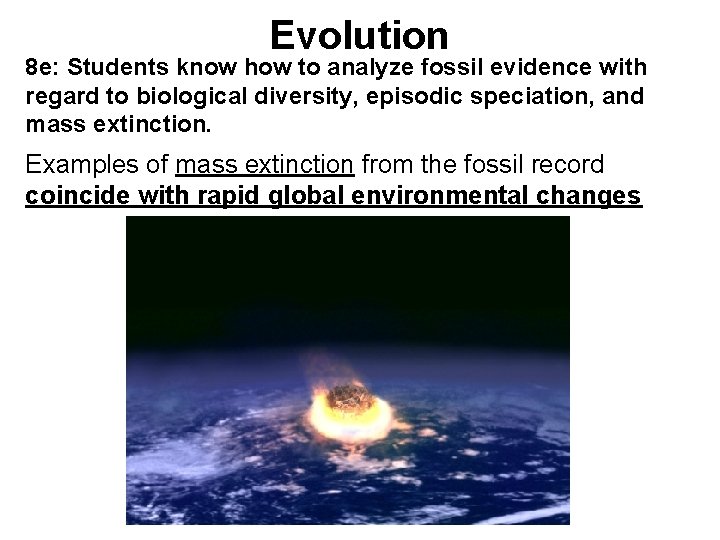 Evolution

8e: Students know how to analyze fossil evidence with regard to biological diversity, episodic speciation, and mass extinction.

Examples of mass extinction from the fossil record coincide with rapid global environmental changes